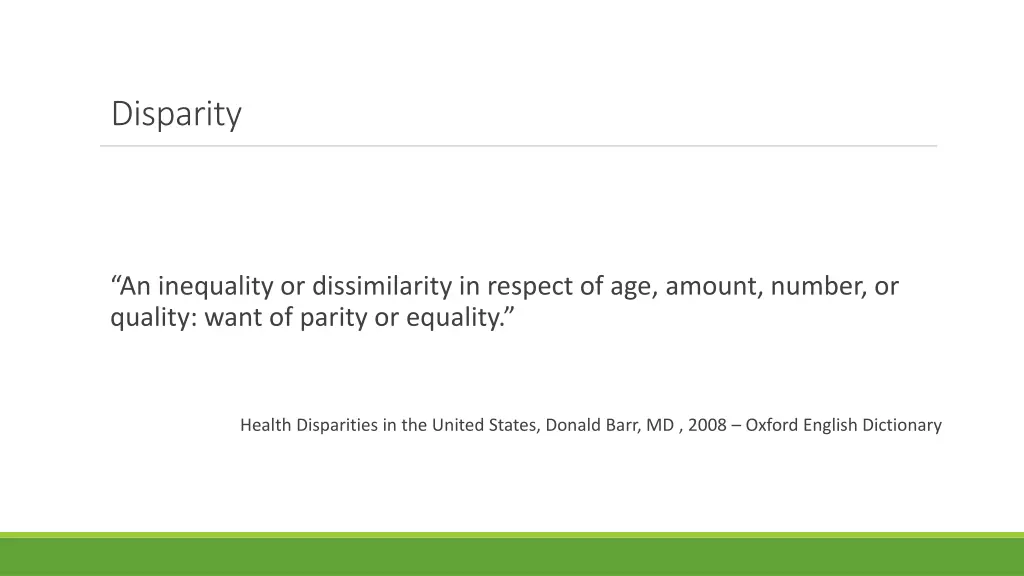 Disparity

“An inequality or dissimilarity in respect of age, amount, number, or quality: want of parity or equality.”

Health Disparities in the United States, Donald Barr, MD , 2008 – Oxford English Dictionary